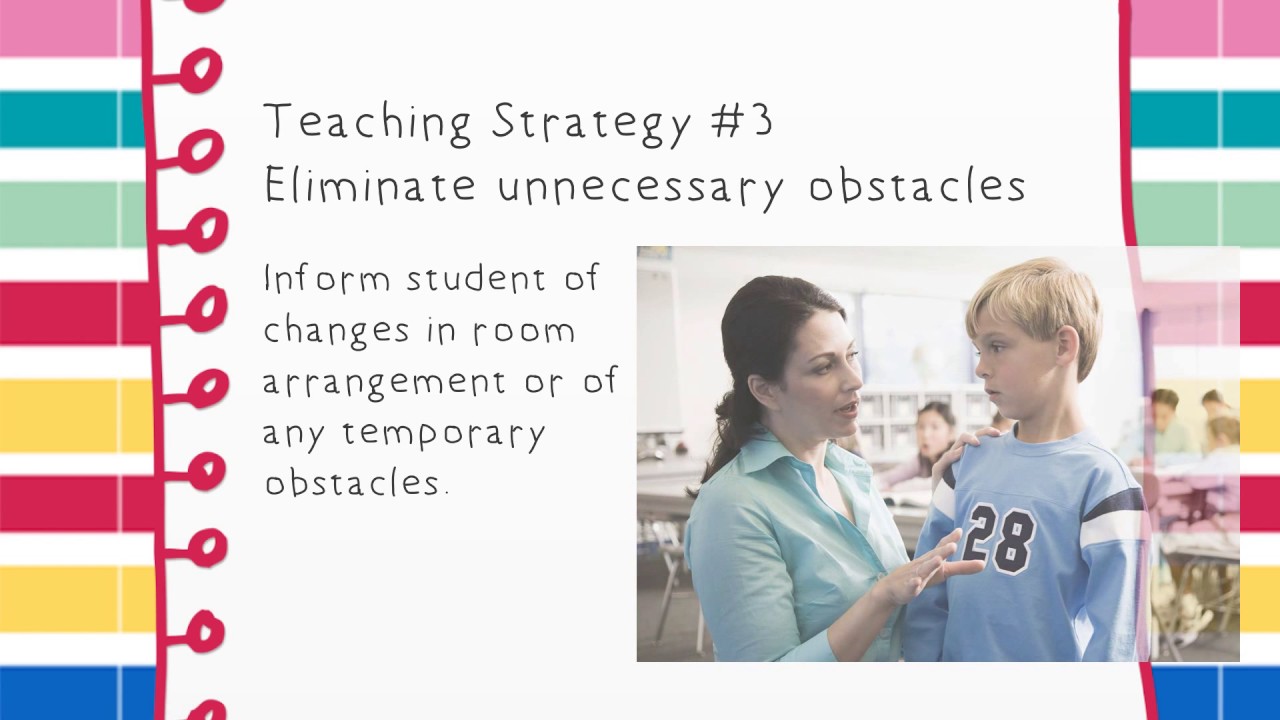 Teaching Strategy #3
Eliminate unnecessary obstacles

Inform student of changes in room arrangement or of any temporary obstacles.

28